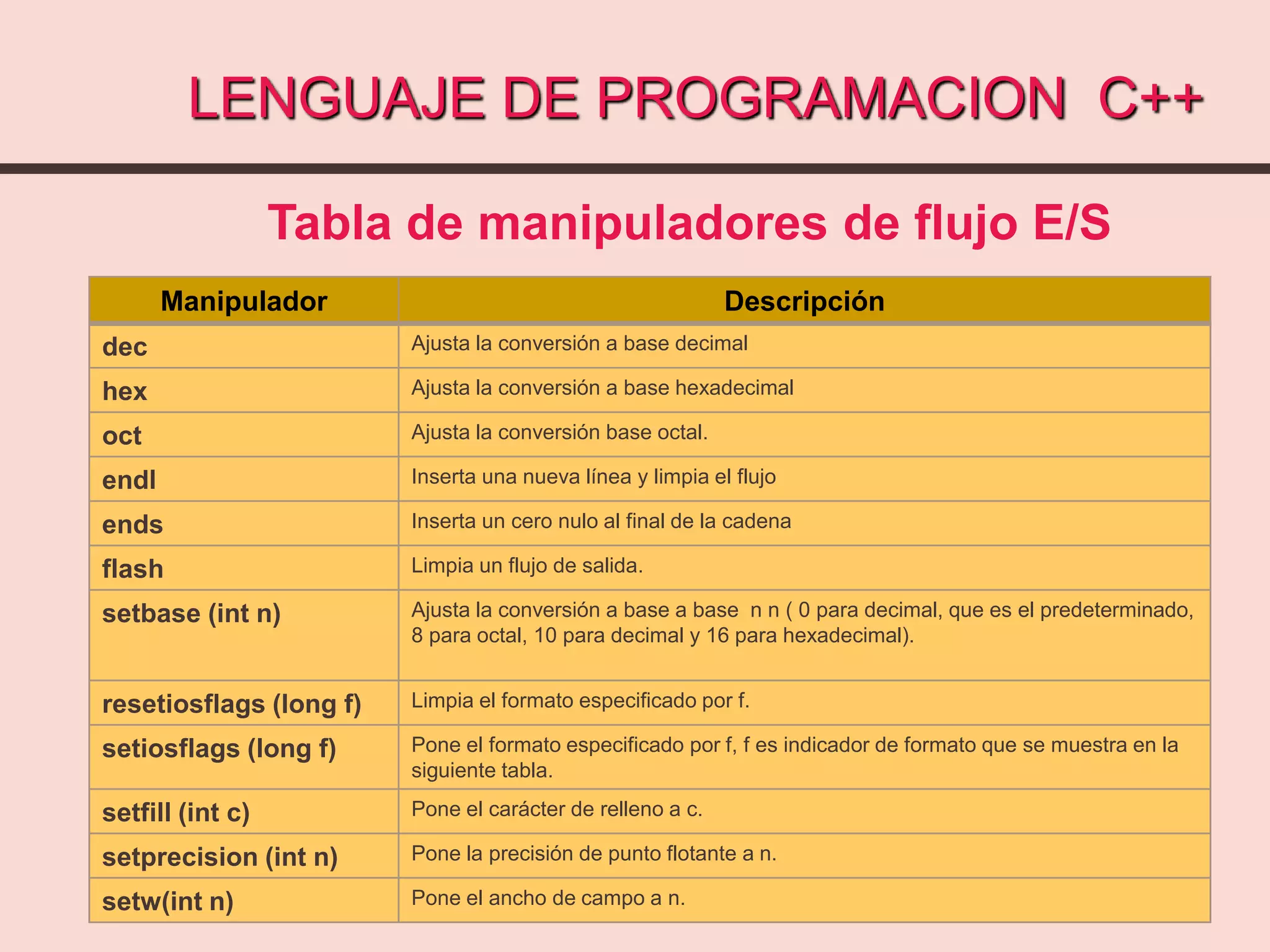 LENGUAJE DE PROGRAMACION C++

Tabla de manipuladores de flujo E/S

| Manipulador | Descripción |
|---|---|
| dec | Ajusta la conversión a base decimal |
| hex | Ajusta la conversión a base hexadecimal |
| oct | Ajusta la conversión base octal. |
| endl | Inserta una nueva línea y limpia el flujo |
| ends | Inserta un cero nulo al final de la cadena |
| flash | Limpia un flujo de salida. |
| setbase (int n) | Ajusta la conversión a base a base n n ( 0 para decimal, que es el predeterminado, 8 para octal, 10 para decimal y 16 para hexadecimal). |
| resetiosflags (long f) | Limpia el formato especificado por f. |
| setiosflags (long f) | Pone el formato especificado por f, f es indicador de formato que se muestra en la siguiente tabla. |
| setfill (int c) | Pone el carácter de relleno a c. |
| setprecision (int n) | Pone la precisión de punto flotante a n. |
| setw(int n) | Pone el ancho de campo a n. |